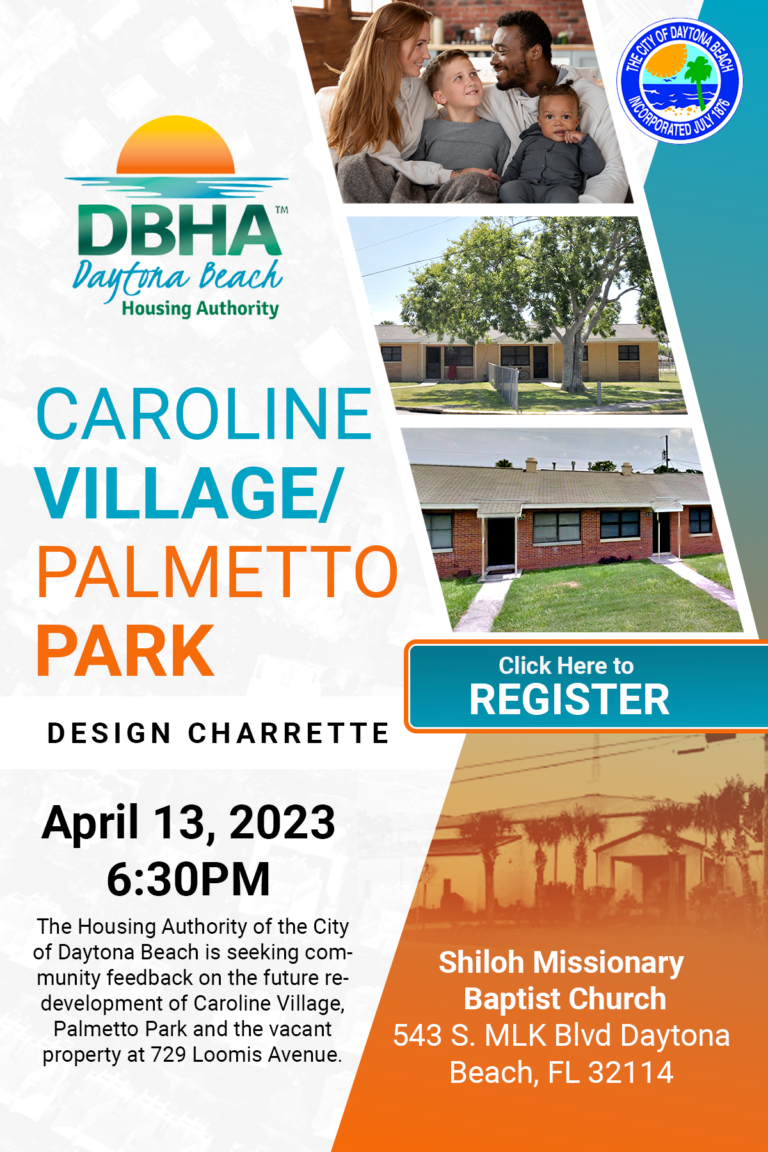 THE CITY OF DAYTONA BEACH
INCORPORATED JULY 1876

DBHA™
Daytona Beach
Housing Authority

CAROLINE
VILLAGE/
PALMETTO
PARK

DESIGN CHARRETTE

Click Here to
REGISTER

April 13, 2023
6:30PM

The Housing Authority of the City of Daytona Beach is seeking community feedback on the future redevelopment of Caroline Village, Palmetto Park and the vacant property at 729 Loomis Avenue.

Shiloh Missionary Baptist Church
543 S. MLK Blvd Daytona Beach, FL 32114